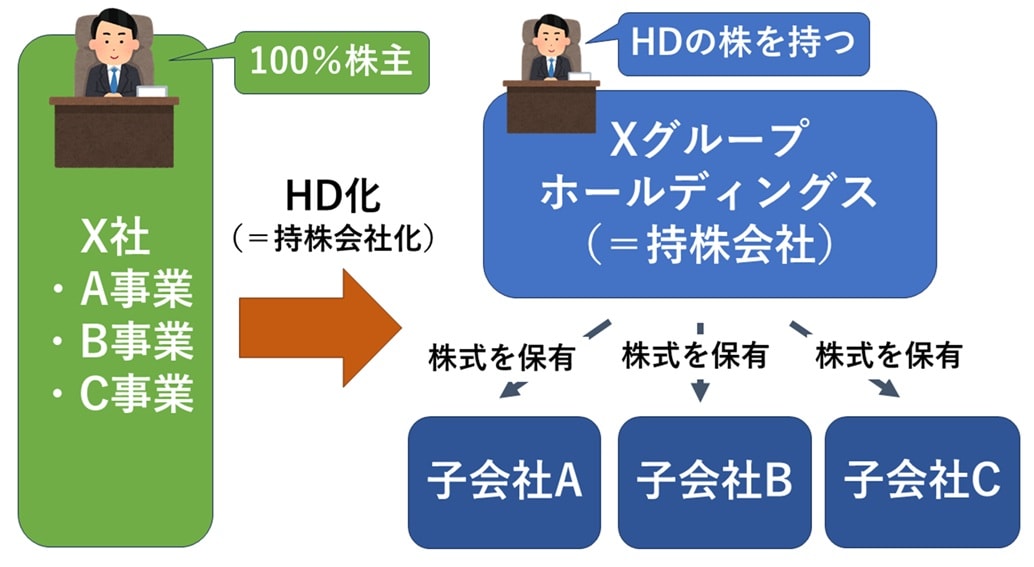 100%株主

X社
・A事業
・B事業
・C事業

HD化
（＝持株会社化）

HDの株を持つ

Xグループ
ホールディングス
（＝持株会社）

株式を保有
株式を保有
株式を保有

子会社A
子会社B
子会社C